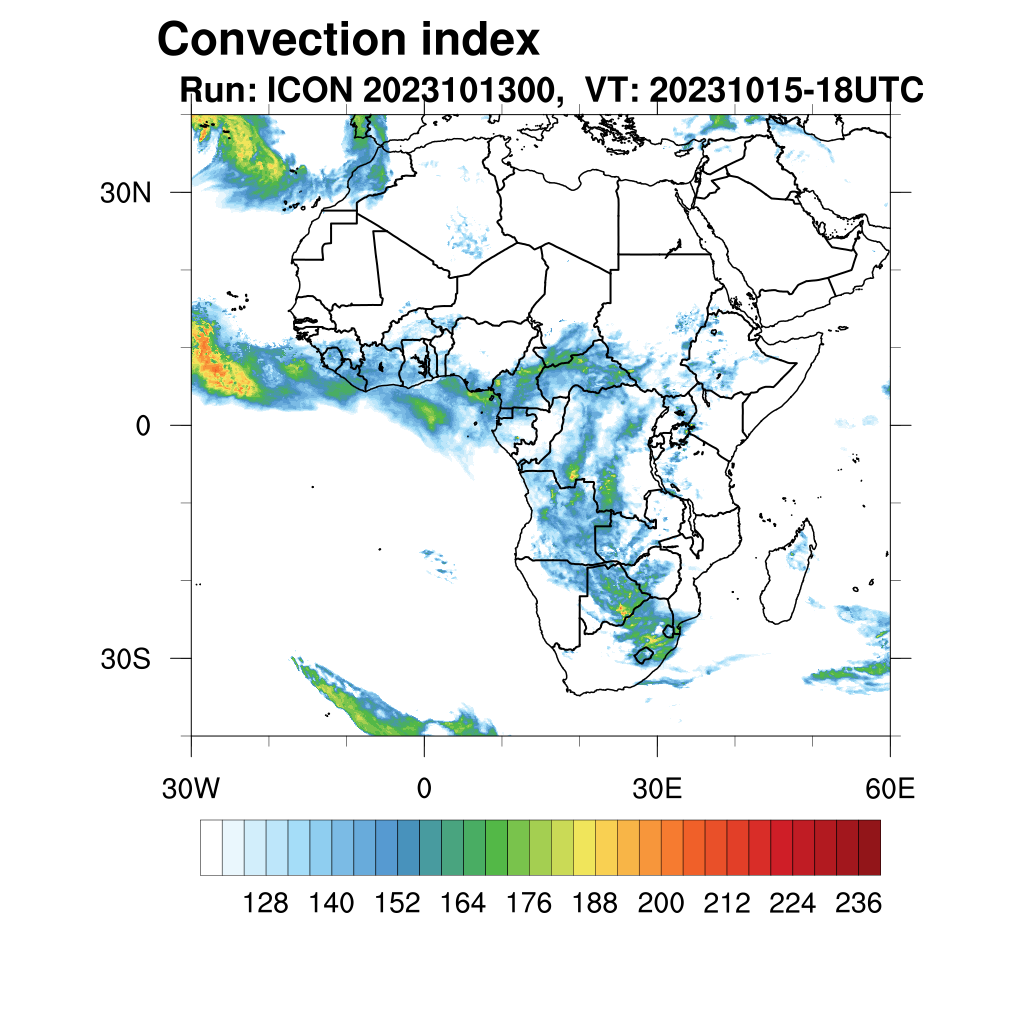 Convection index
Run: ICON 2023101300, VT: 20231015-18UTC

30N
0
30S

30W
0
30E
60E

128 140 152 164 176 188 200 212 224 236